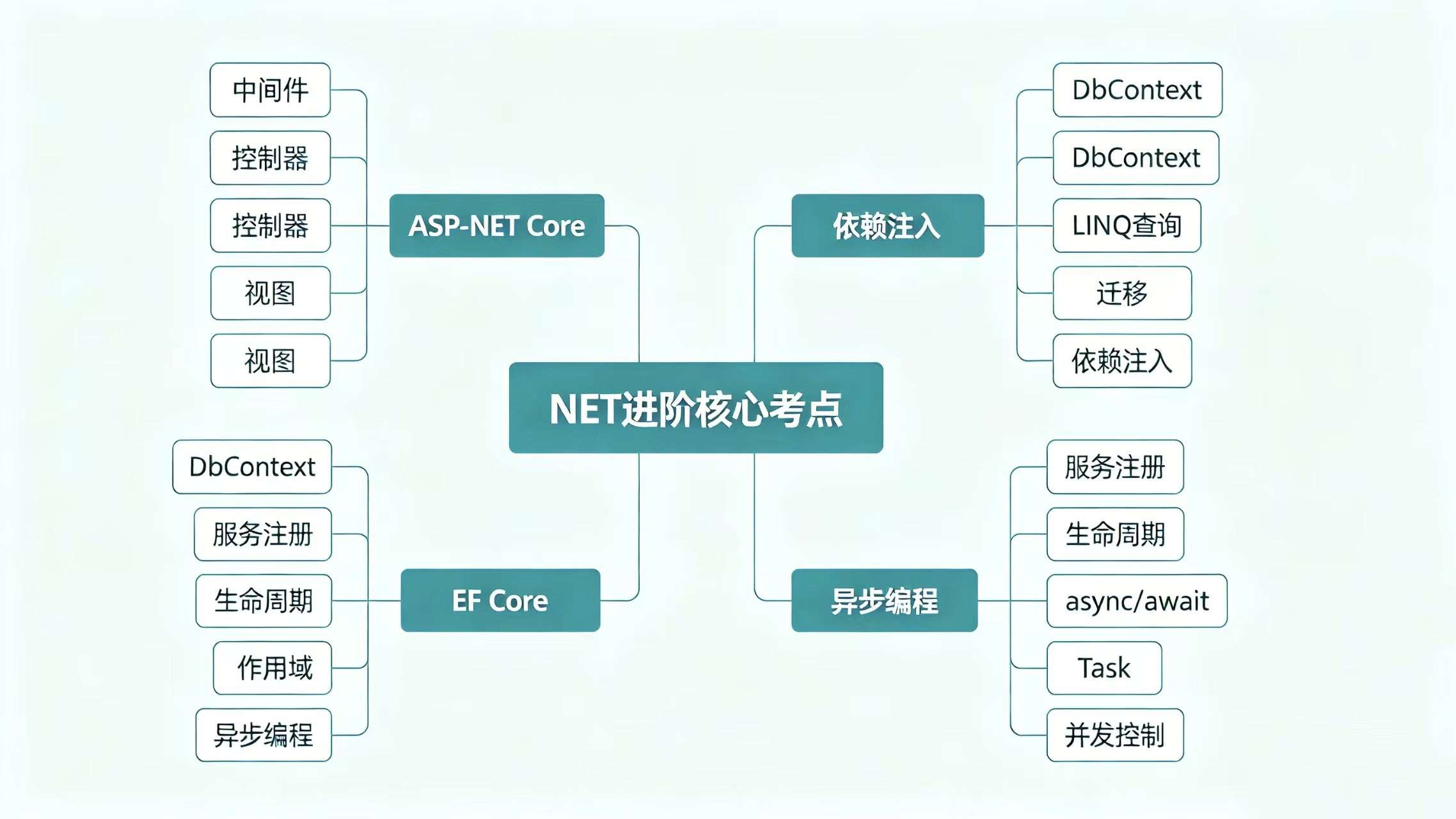 NET进阶核心考点

ASP-NET Core
中间件
控制器
控制器
视图
视图

依赖注入
DbContext
DbContext
LINQ查询
迁移
依赖注入

EF Core
DbContext
服务注册
生命周期
作用域
异步编程

异步编程
服务注册
生命周期
async/await
Task
并发控制